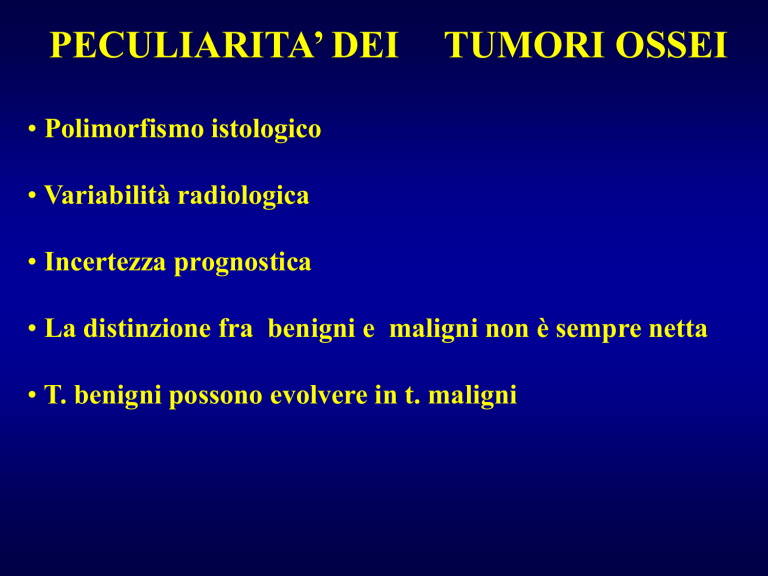 PECULIARITA’ DEI TUMORI OSSEI

• Polimorfismo istologico

• Variabilità radiologica

• Incertezza prognostica

• La distinzione fra benigni e maligni non è sempre netta

• T. benigni possono evolvere in t. maligni